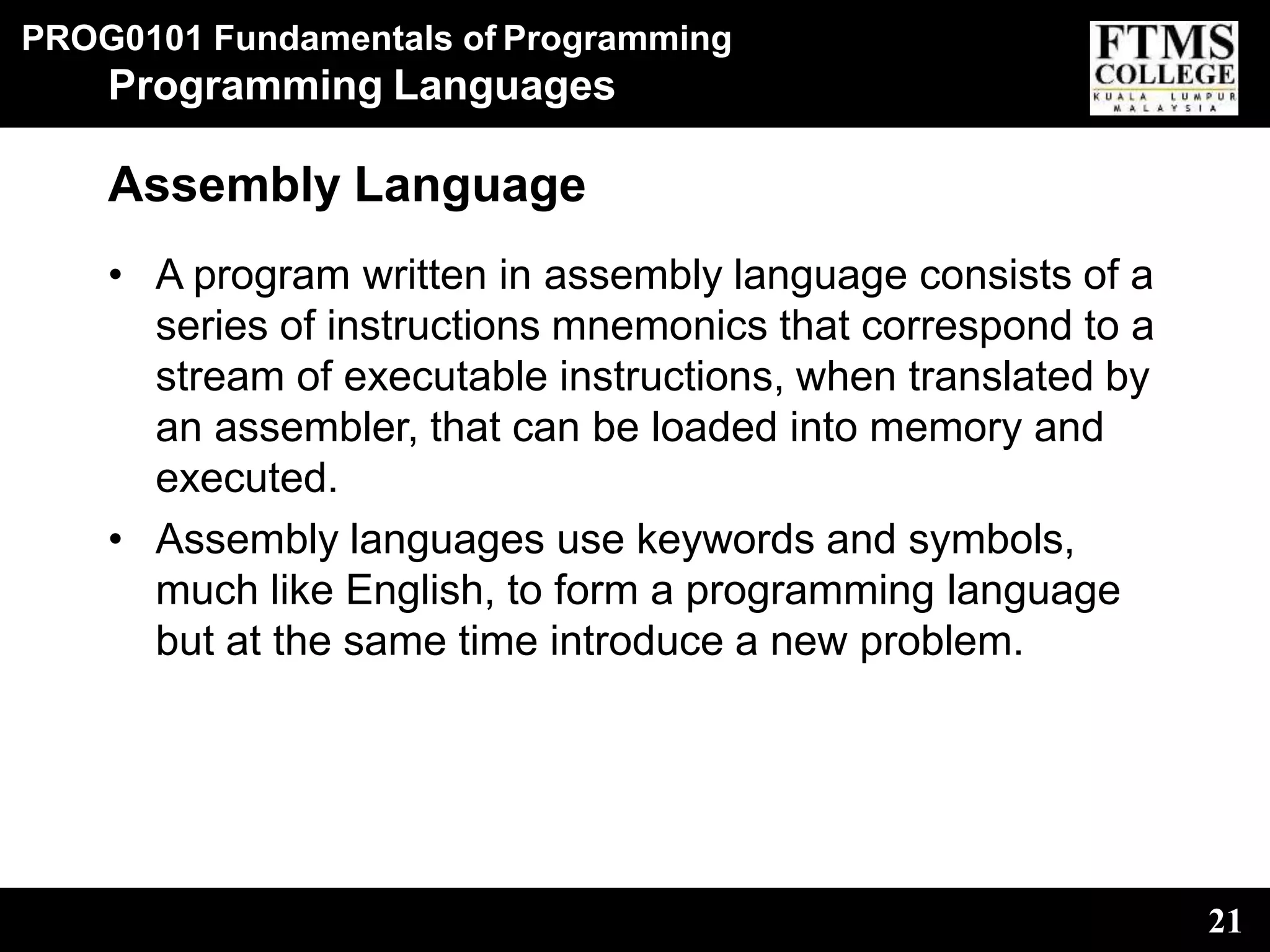 PROG0101 Fundamentals of Programming
Programming Languages

FTMS COLLEGE
KUALA LUMPUR
MALAYSIA

Assembly Language

• A program written in assembly language consists of a series of instructions mnemonics that correspond to a stream of executable instructions, when translated by an assembler, that can be loaded into memory and executed.

• Assembly languages use keywords and symbols, much like English, to form a programming language but at the same time introduce a new problem.

21